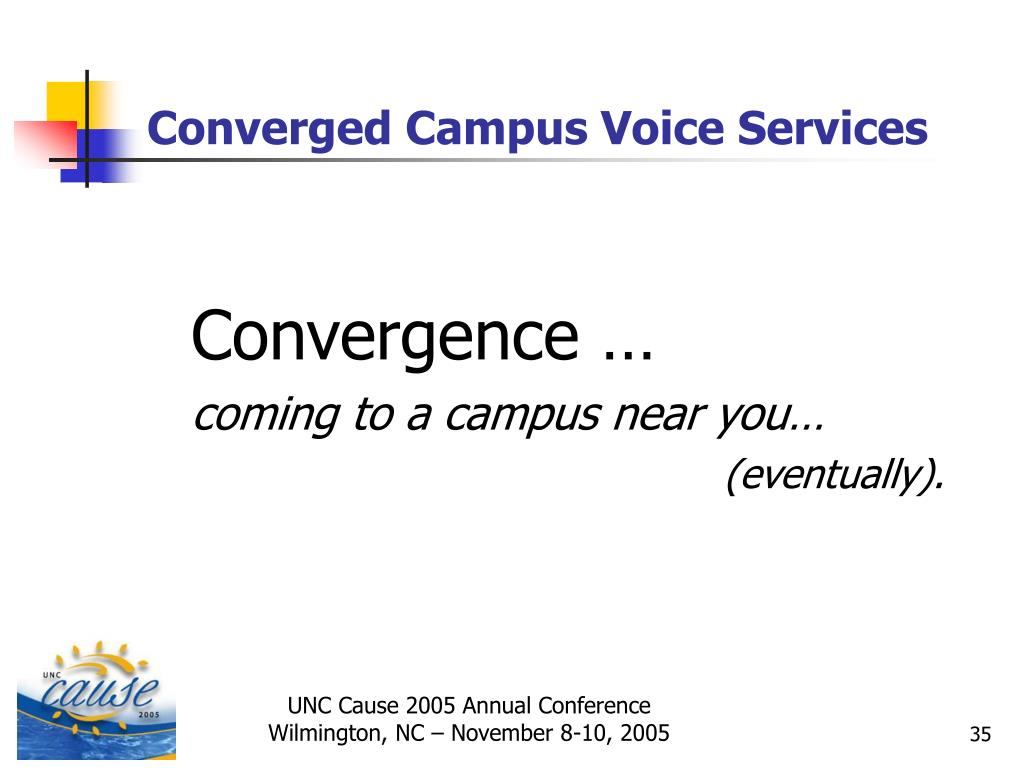 Converged Campus Voice Services

Convergence …

coming to a campus near you…

(eventually).

UNC cause 2005

UNC Cause 2005 Annual Conference
Wilmington, NC – November 8-10, 2005

35